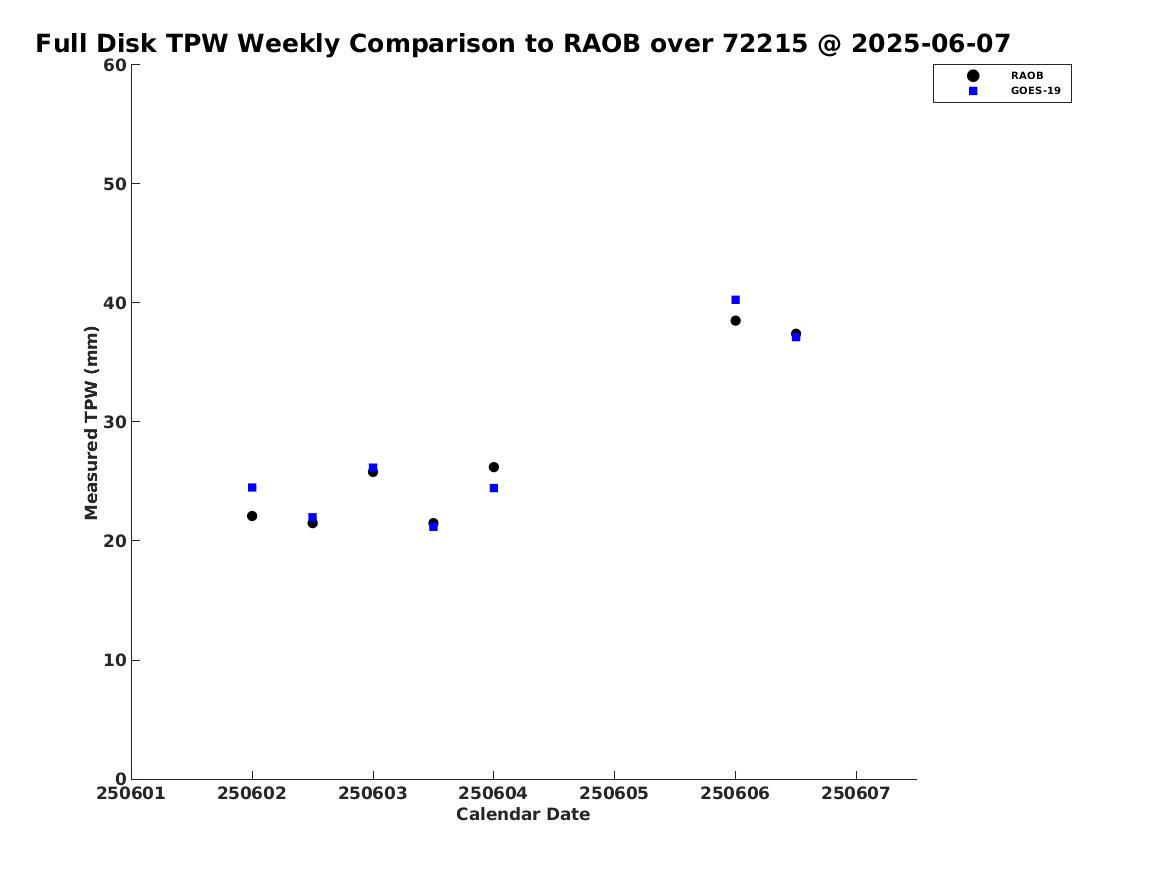 Full Disk TPW Weekly Comparison to RAOB over 72215 @ 2025-06-07

RAOB
GOES-19

Measured TPW (mm)

60
50
40
30
20
10
0

250601 250602 250603 250604 250605 250606 250607

Calendar Date